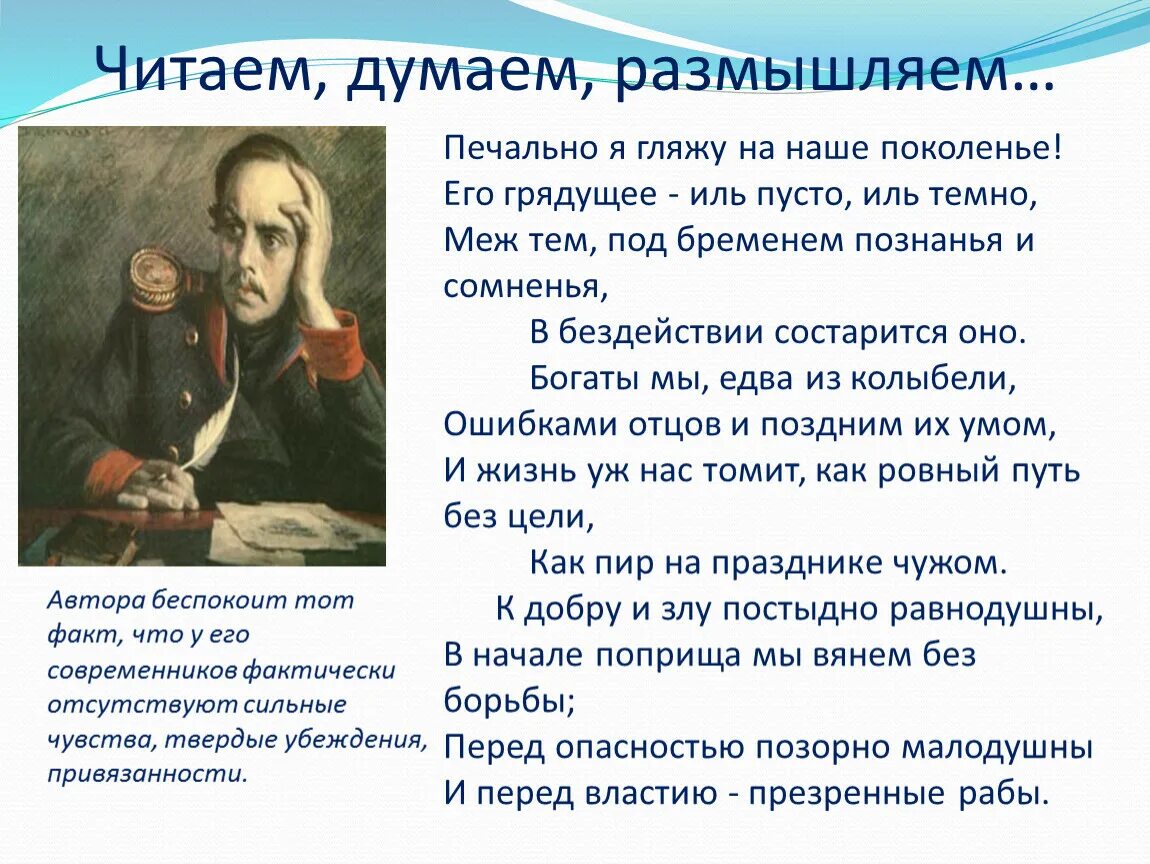 Читаем, думаем, размышляем…

Печально я гляжу на наше поколенье!
Его грядущее - иль пусто, иль темно,
Меж тем, под бременем познанья и сомненья,
В бездействии состарится оно.
Богаты мы, едва из колыбели,
Ошибками отцов и поздним их умом,
И жизнь уж нас томит, как ровный путь без цели,
Как пир на празднике чужом.
К добру и злу постыдно равнодушны,
В начале поприща мы вянем без борьбы;
Перед опасностью позорно малодушны
И перед властию - презренные рабы.

Автора беспокоит тот факт, что у его современников фактически отсутствуют сильные чувства, твердые убеждения, привязанности.